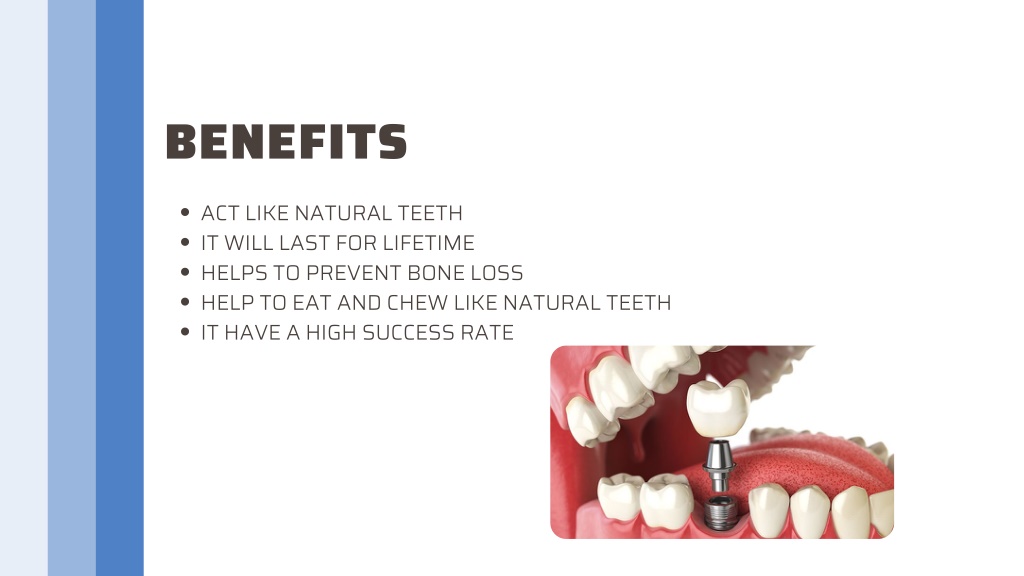 BENEFITS

- ACT LIKE NATURAL TEETH
- IT WILL LAST FOR LIFETIME
- HELPS TO PREVENT BONE LOSS
- HELP TO EAT AND CHEW LIKE NATURAL TEETH
- IT HAVE A HIGH SUCCESS RATE